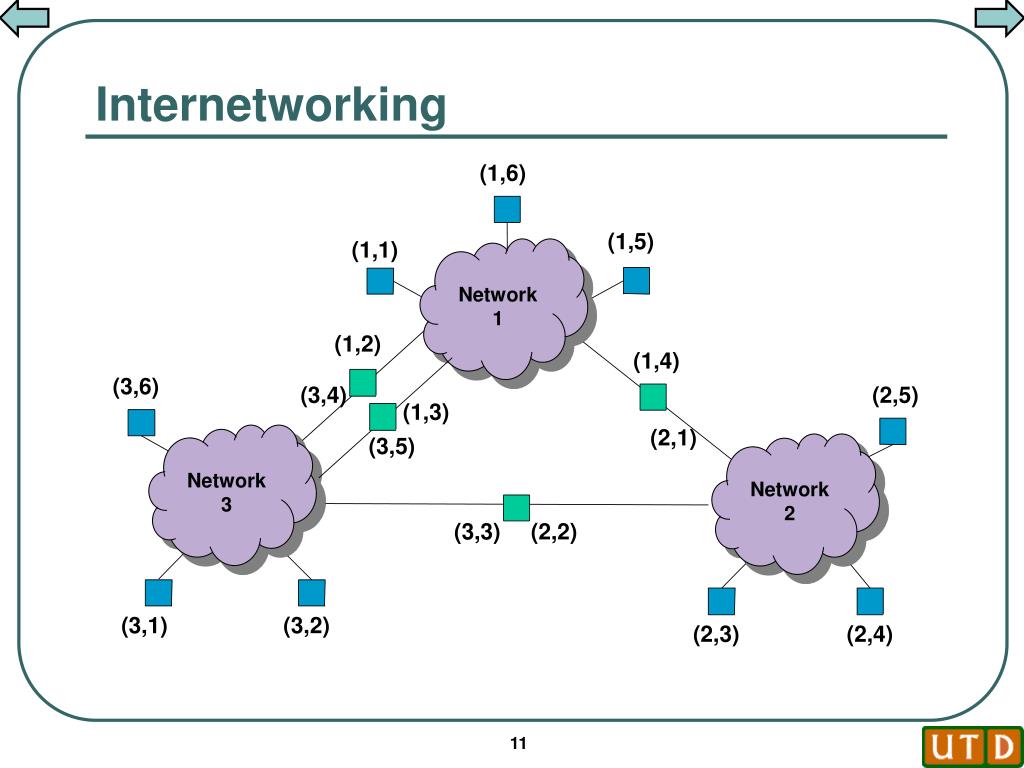 Internetworking

(1,6)

(1,1)

(1,5)

Network 1

(1,2)

(1,4)

(3,6)

(3,4)

(1,3)

(2,5)

(3,5)

(2,1)

Network 3

Network 2

(3,3)

(2,2)

(3,1)

(3,2)

(2,3)

(2,4)

11

UTD